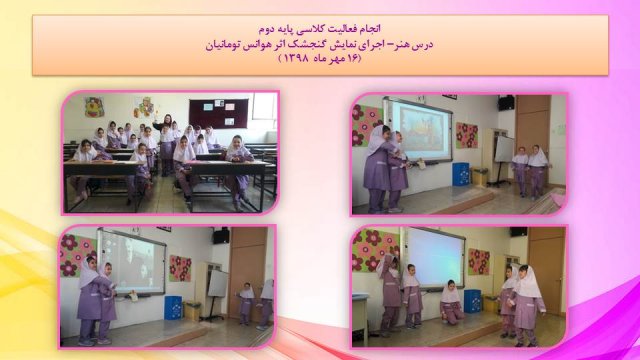 انجام فعالیت کلاسی پایه دوم
درس هنر- اجرای نمایش گنجشک اثر هوانس تومانیان
(۱۶ مهر ماه ۱۳۹۸)